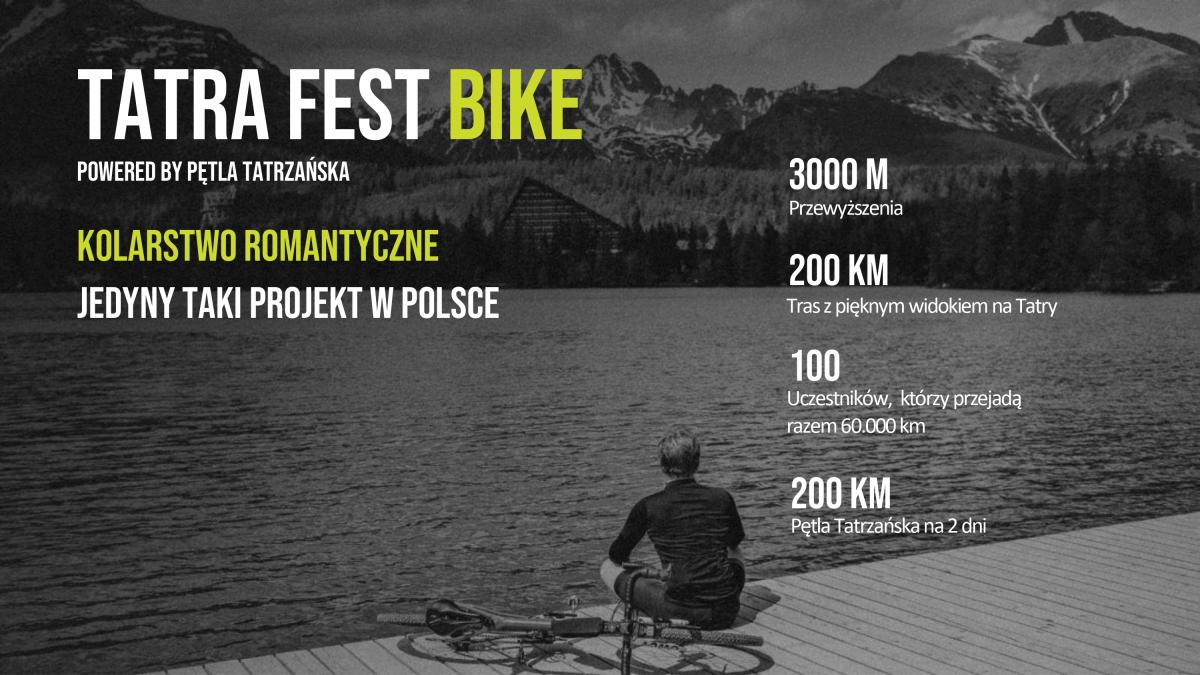 TATRA FEST BIKE

POWERED BY PĘTLA TATRZAŃSKA

KOLARSTWO ROMANTYCZNE

JEDYNY TAKI PROJEKT W POLSCE

3000 M
Przewyższenia

200 KM
Tras z pięknym widokiem na Tatry

100
Uczestników, którzy przejadą razem 60.000 km

200 KM
Pętla Tatrzańska na 2 dni